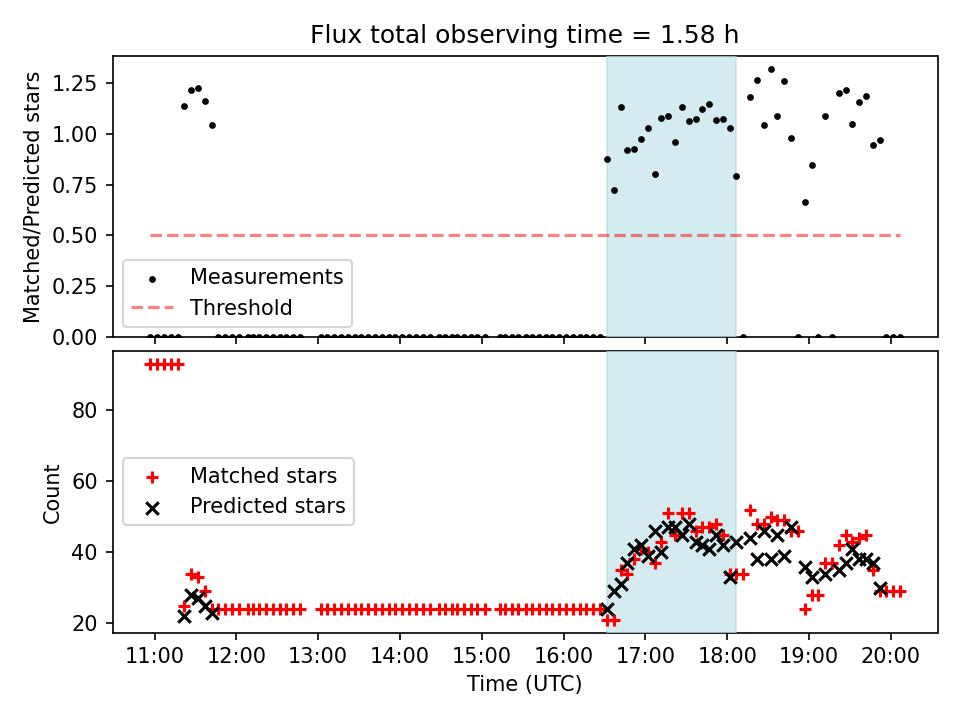 Flux total observing time = 1.58 h

Matched/Predicted stars

1.25
1.00
0.75
0.50
0.25
0.00

Measurements
Threshold

Count

80
60
40
20

Matched stars
Predicted stars

11:00
12:00
13:00
14:00
15:00
16:00
17:00
18:00
19:00
20:00

Time (UTC)